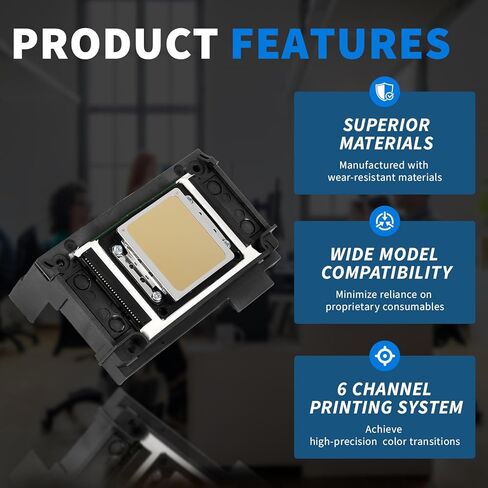 PRODUCT FEATURES

SUPERIOR MATERIALS

Manufactured with wear-resistant materials

WIDE MODEL COMPATIBILITY

Minimize reliance on proprietary consumables

6 CHANNEL PRINTING SYSTEM

Achieve high-precision color transitions